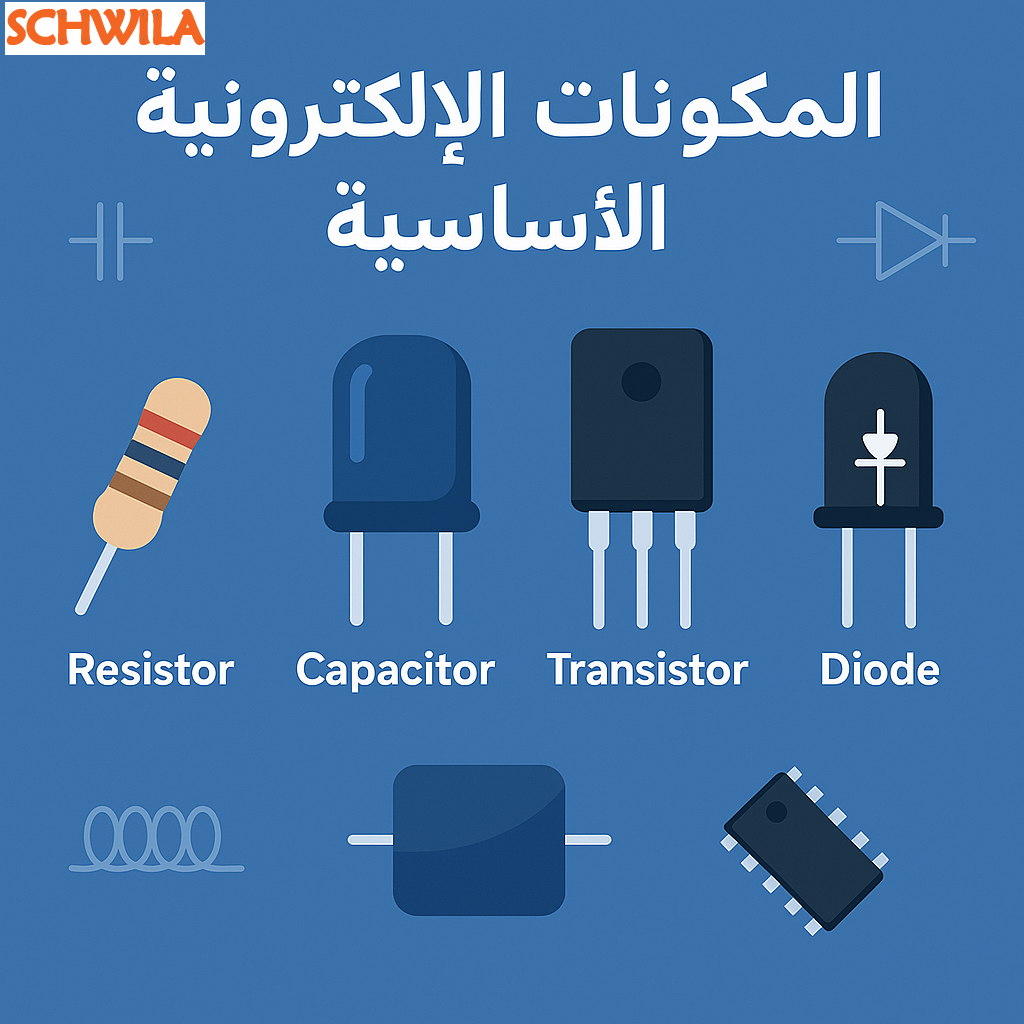 SCHWILA

المكونات الإلكترونية الأساسية

Resistor
Capacitor
Transistor
Diode